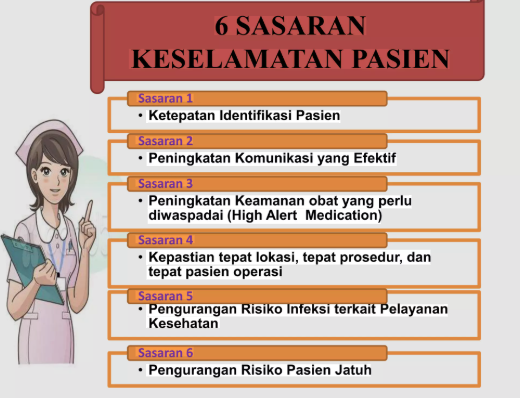 6 SASARAN KESELAMATAN PASIEN

Sasaran 1
• Ketepatan Identifikasi Pasien

Sasaran 2
• Peningkatan Komunikasi yang Efektif

Sasaran 3
• Peningkatan Keamanan obat yang perlu diwaspadai (High Alert Medication)

Sasaran 4
• Kepastian tepat lokasi, tepat prosedur, dan tepat pasien operasi

Sasaran 5
• Pengurangan Risiko Infeksi terkait Pelayanan Kesehatan

Sasaran 6
• Pengurangan Risiko Pasien Jatuh